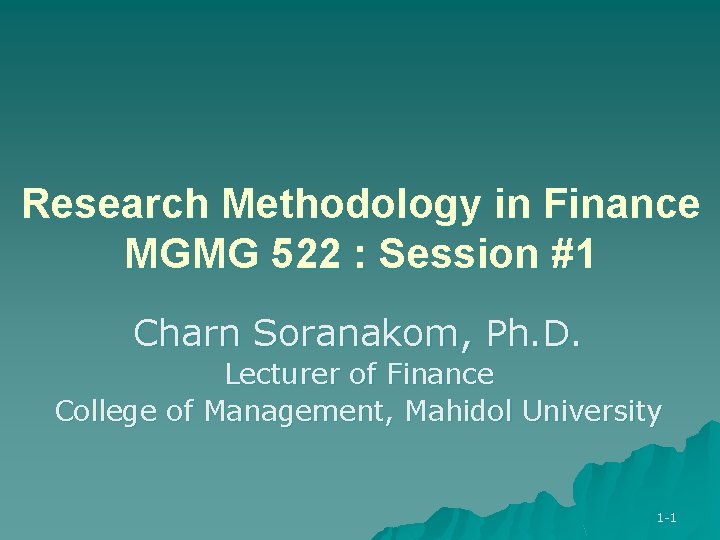 Research Methodology in Finance
MGMG 522 : Session #1

Charn Soranakom, Ph.D.
Lecturer of Finance
College of Management, Mahidol University

1-1